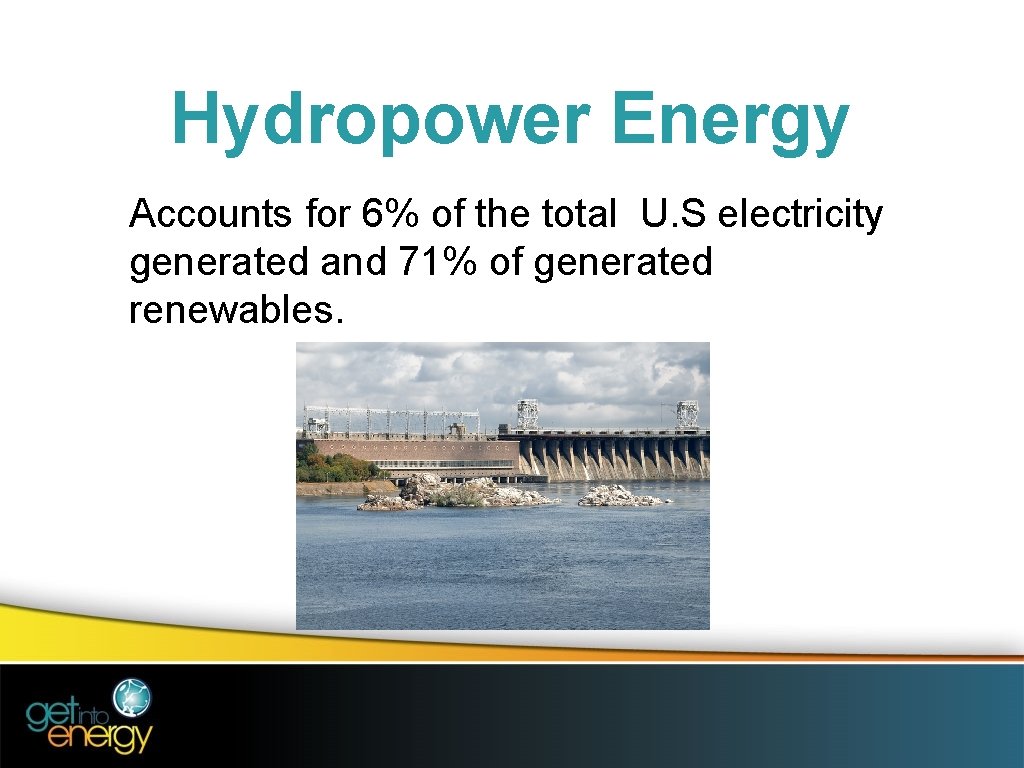 Hydropower Energy

Accounts for 6% of the total U.S electricity generated and 71% of generated renewables.

get into energy